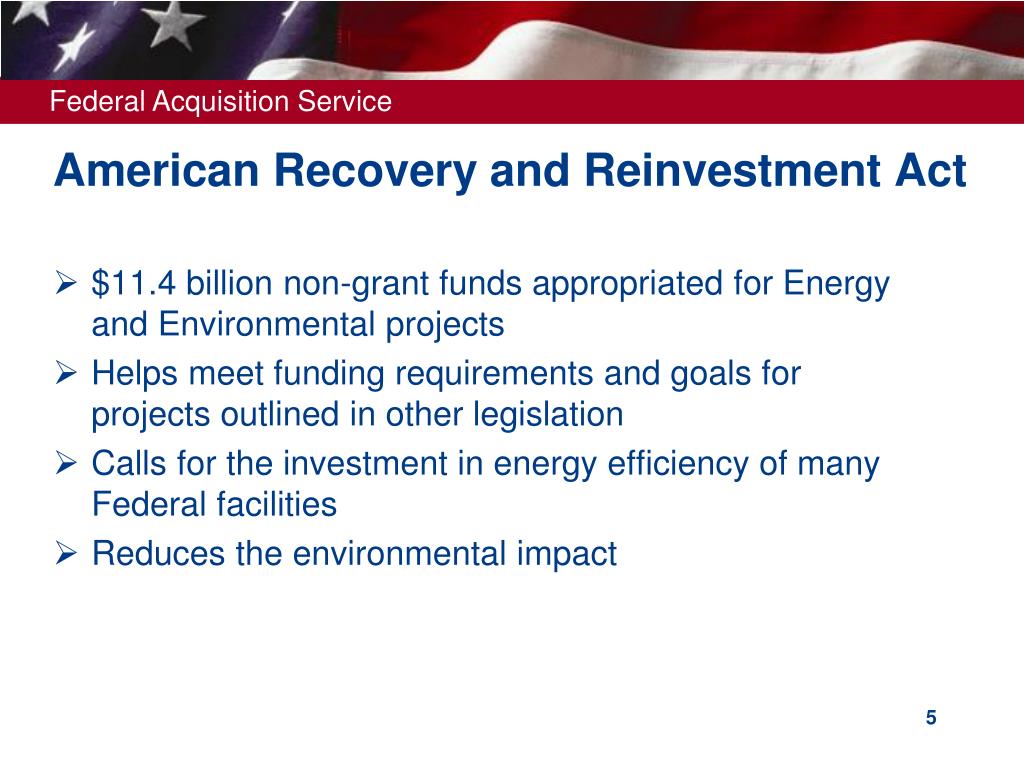 Federal Acquisition Service

American Recovery and Reinvestment Act

➢ \$11.4 billion non-grant funds appropriated for Energy and Environmental projects
➢ Helps meet funding requirements and goals for projects outlined in other legislation
➢ Calls for the investment in energy efficiency of many Federal facilities
➢ Reduces the environmental impact

5